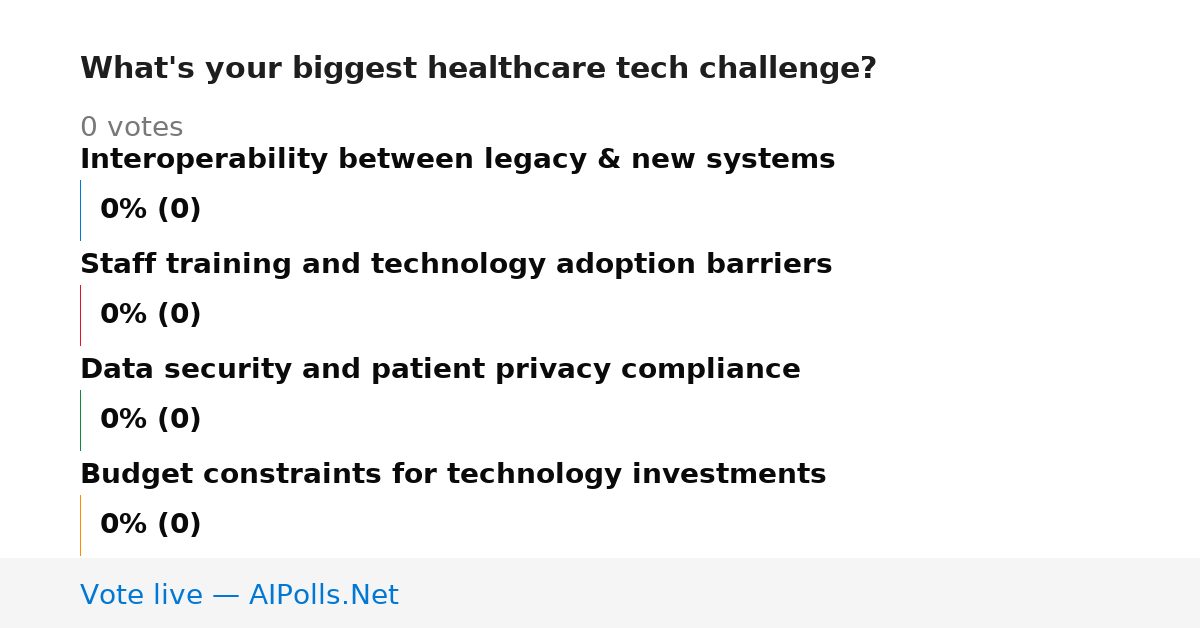 What's your biggest healthcare tech challenge?

0 votes

Interoperability between legacy & new systems

0% (0)

Staff training and technology adoption barriers

0% (0)

Data security and patient privacy compliance

0% (0)

Budget constraints for technology investments

0% (0)

Vote live — AIPolls.Net